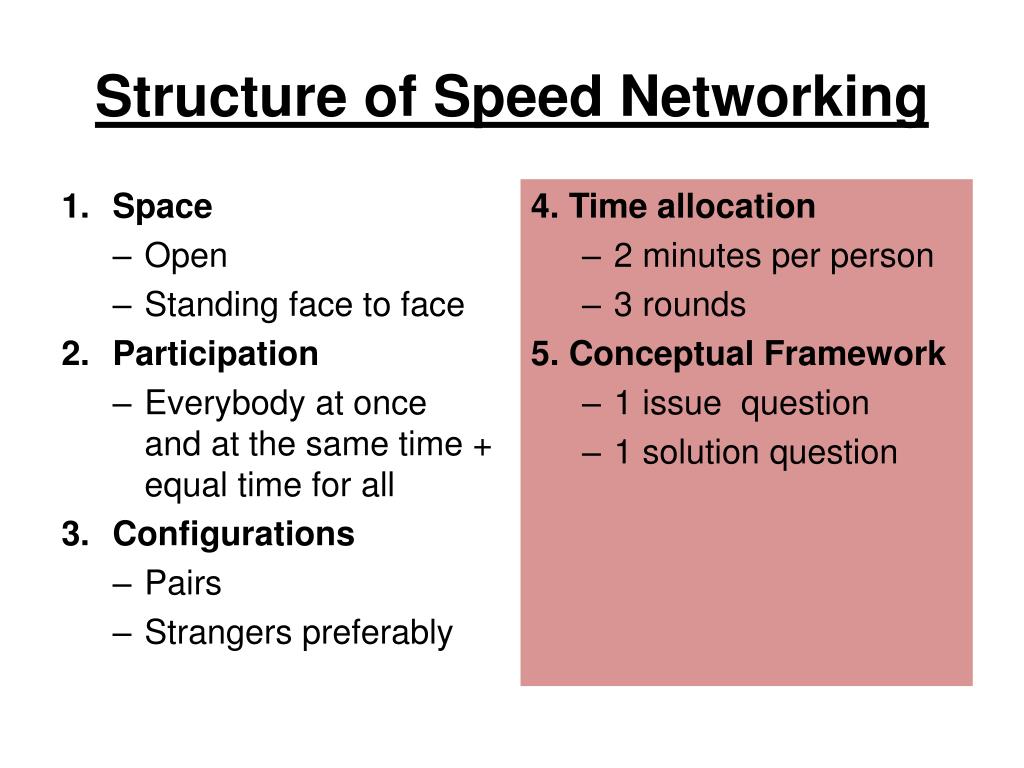 Structure of Speed Networking

1. Space
– Open
– Standing face to face
2. Participation
– Everybody at once and at the same time + equal time for all
3. Configurations
– Pairs
– Strangers preferably

4. Time allocation
– 2 minutes per person
– 3 rounds
5. Conceptual Framework
– 1 issue question
– 1 solution question